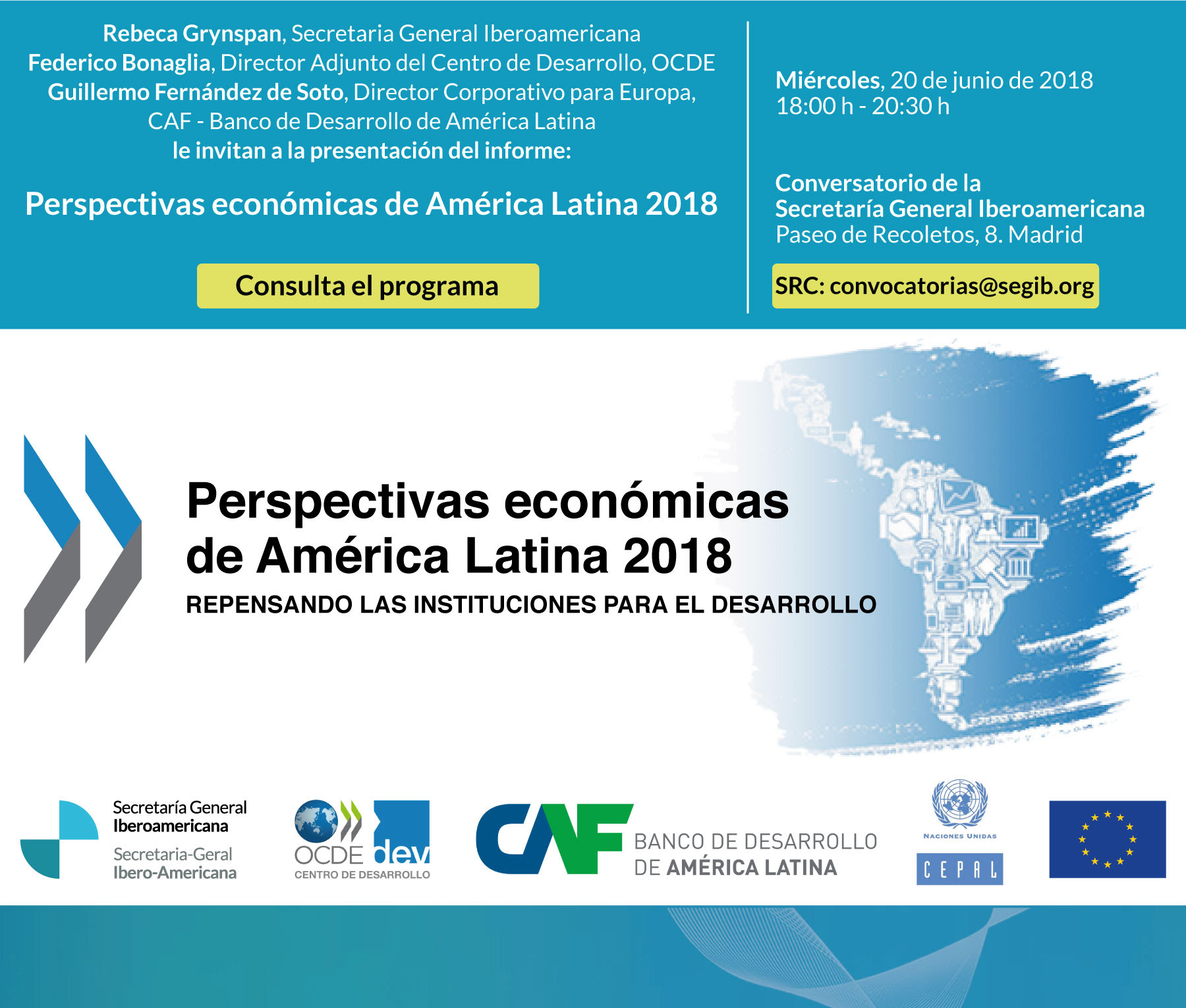 Rebeca Grynspan, Secretaria General Iberoamericana
Federico Bonaglia, Director Adjunto del Centro de Desarrollo, OCDE
Guillermo Fernández de Soto, Director Corporativo para Europa, CAF - Banco de Desarrollo de América Latina
le invitan a la presentación del informe:

Perspectivas económicas de América Latina 2018

Consulta el programa

Miércoles, 20 de junio de 2018
18:00 h - 20:30 h

Conversatorio de la Secretaría General Iberoamericana
Paseo de Recoletos, 8. Madrid

SRC: convocatorias@segib.org

Perspectivas económicas de América Latina 2018
REPENSANDO LAS INSTITUCIONES PARA EL DESARROLLO

Secretaría General Iberoamericana
Secretaria-Geral Ibero-Americana

OCDE dev
CENTRO DE DESARROLLO

CAF BANCO DE DESARROLLO DE AMÉRICA LATINA

NACIONES UNIDAS
CEPAL